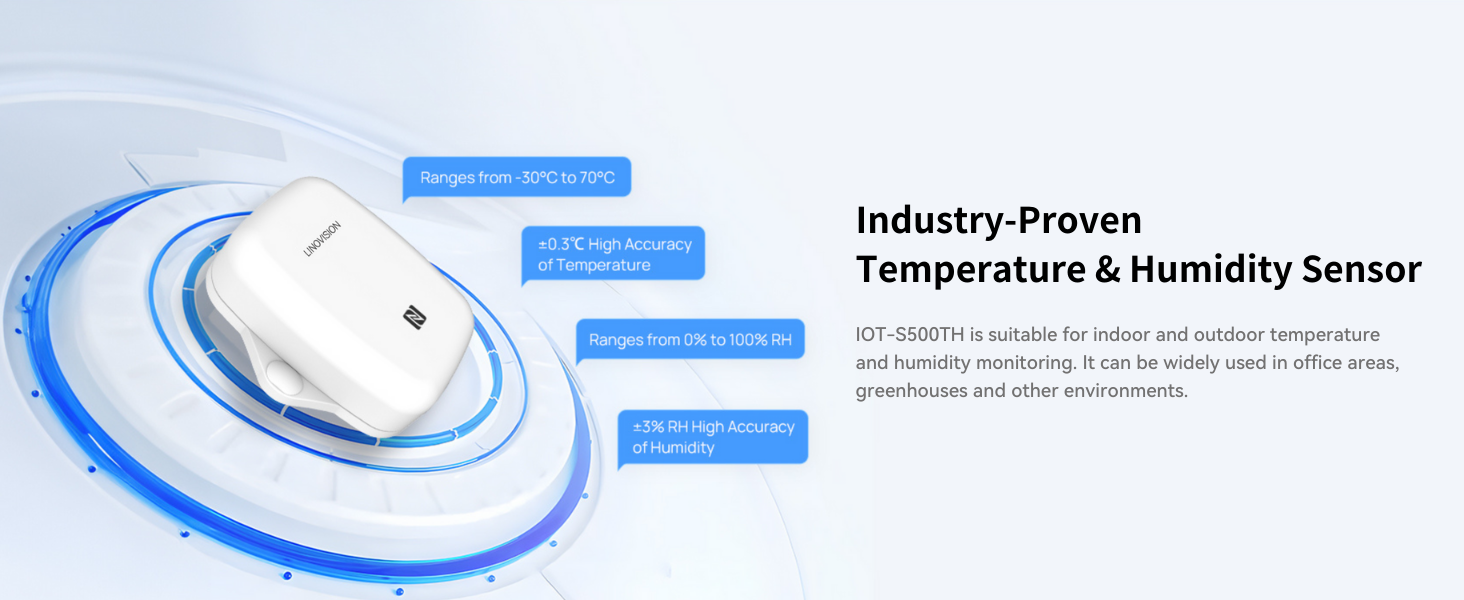 LINOVISION

Ranges from -30°C to 70°C

±0.3℃ High Accuracy of Temperature

Ranges from 0% to 100% RH

±3% RH High Accuracy of Humidity

Industry-Proven Temperature & Humidity Sensor

IOT-S500TH is suitable for indoor and outdoor temperature and humidity monitoring. It can be widely used in office areas, greenhouses and other environments.